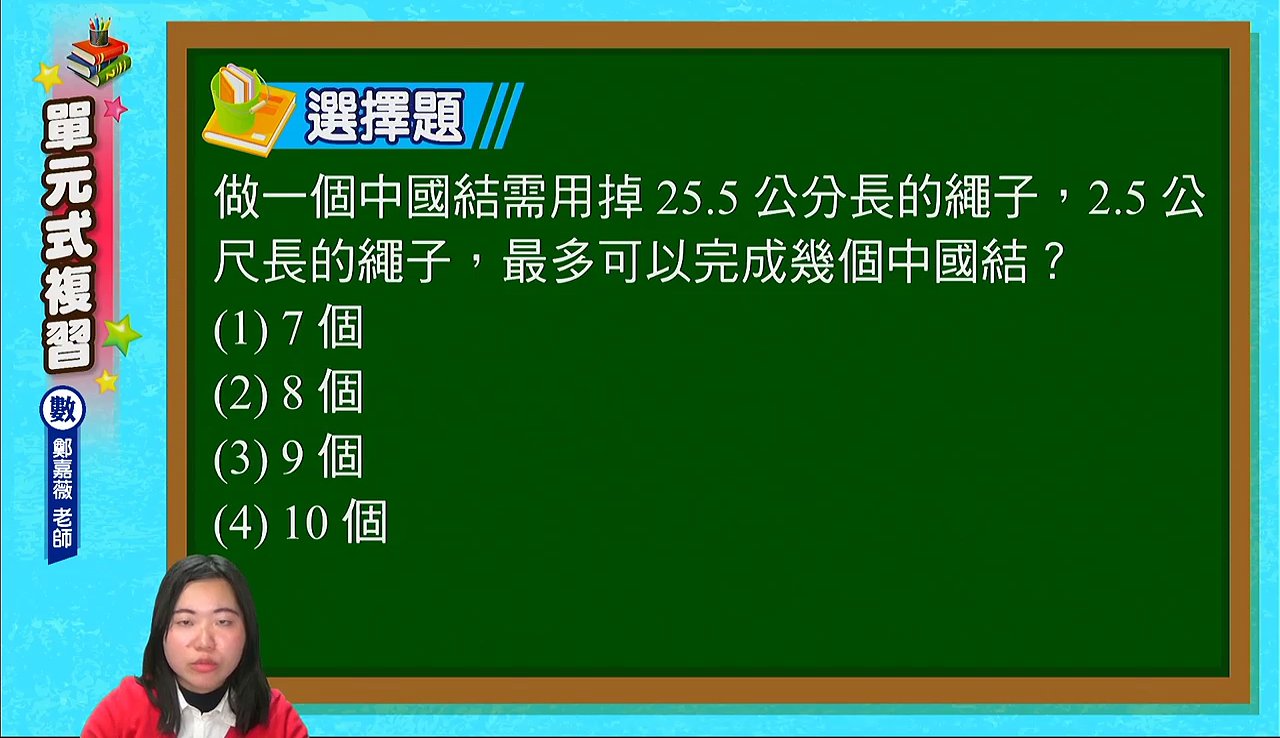 單元式複習

數

鄭嘉薇 老師

選擇題

做一個中國結需用掉 25.5 公分長的繩子，2.5 公尺長的繩子，最多可以完成幾個中國結？

(1) 7 個

(2) 8 個

(3) 9 個

(4) 10 個